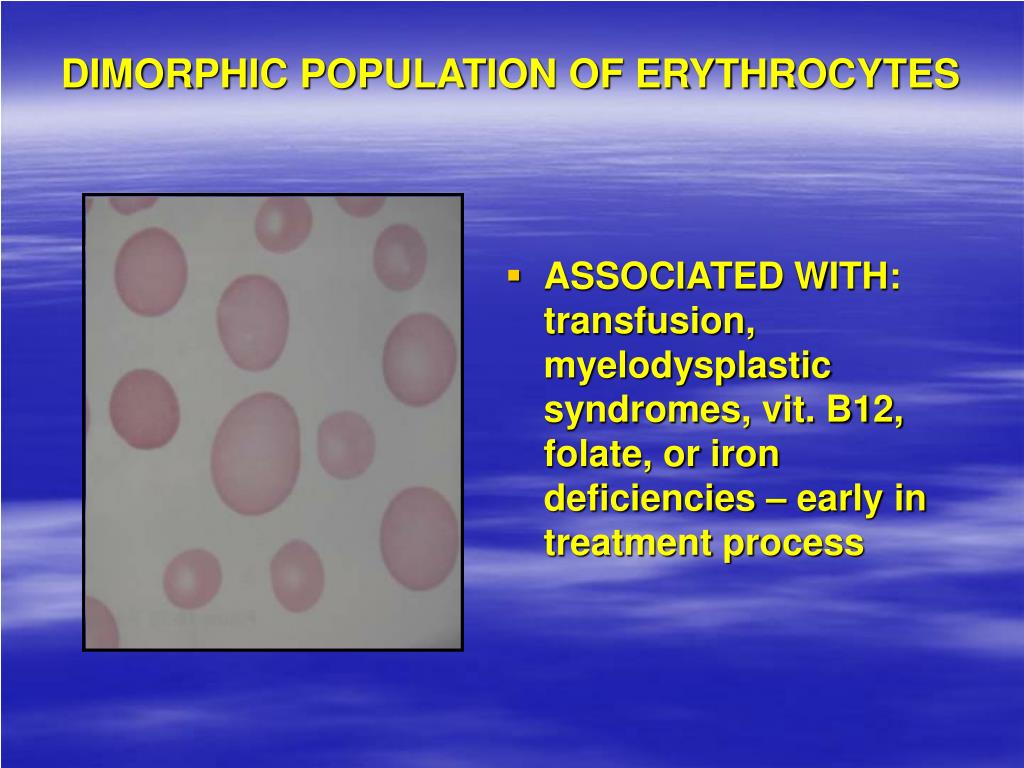 DIMORPHIC POPULATION OF ERYTHROCYTES

▪ ASSOCIATED WITH: transfusion, myelodysplastic syndromes, vit. B12, folate, or iron deficiencies – early in treatment process